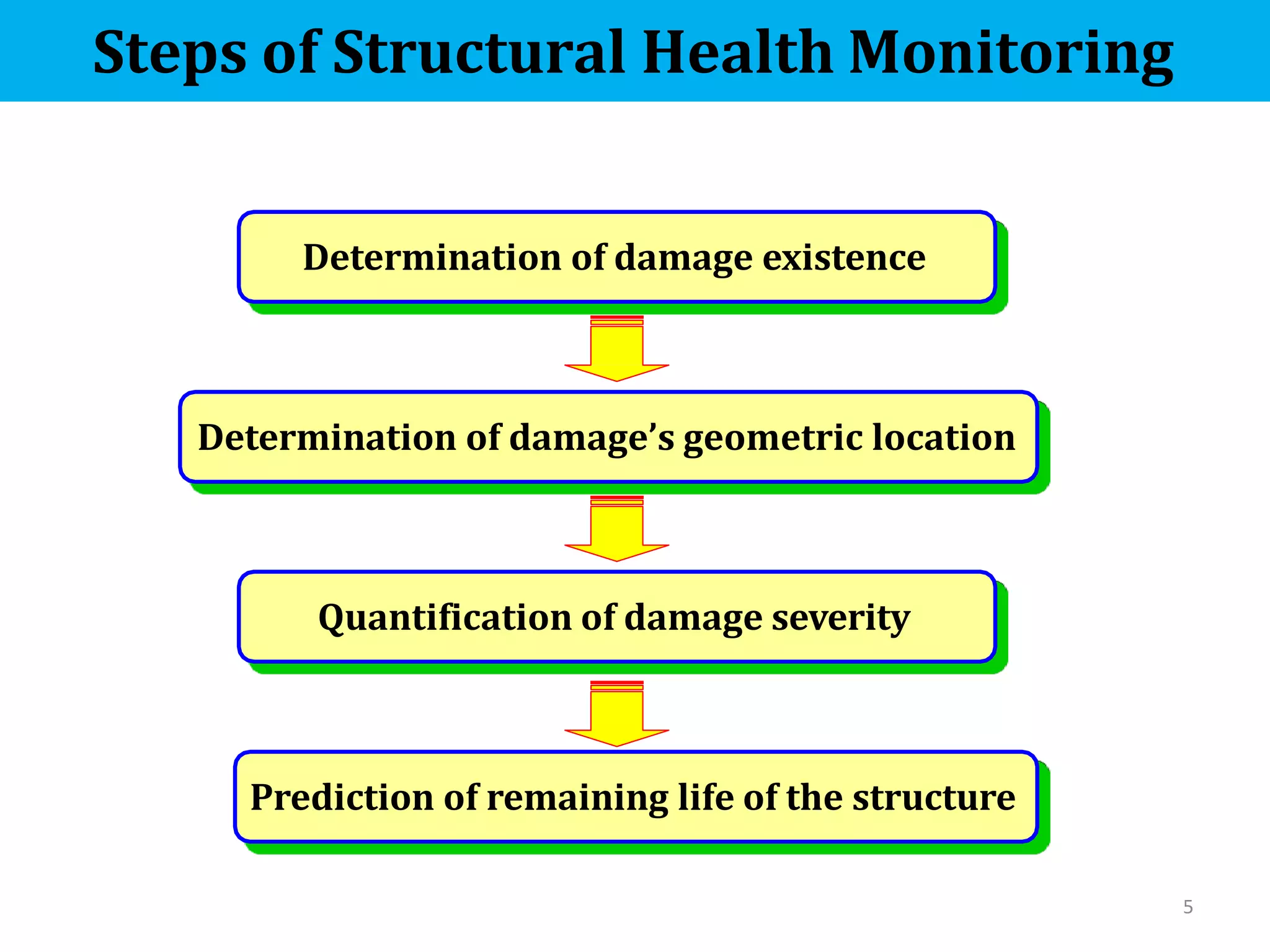 Steps of Structural Health Monitoring

Determination of damage existence

Determination of damage’s geometric location

Quantification of damage severity

Prediction of remaining life of the structure

5